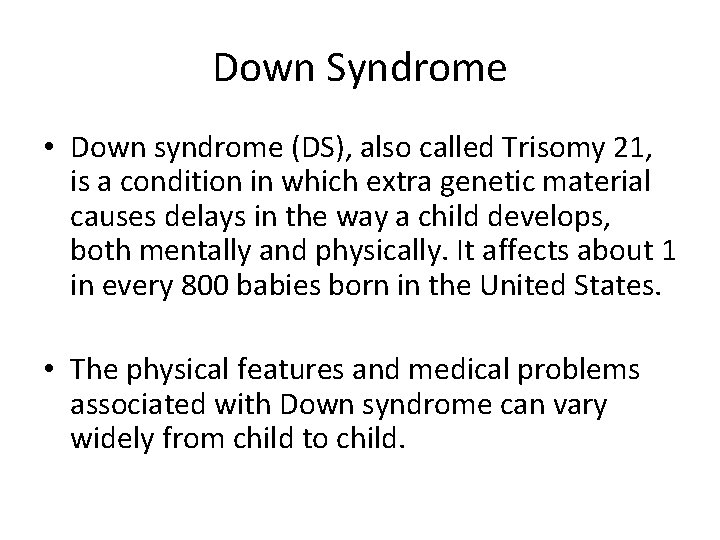 Down Syndrome

• Down syndrome (DS), also called Trisomy 21, is a condition in which extra genetic material causes delays in the way a child develops, both mentally and physically. It affects about 1 in every 800 babies born in the United States.

• The physical features and medical problems associated with Down syndrome can vary widely from child to child.